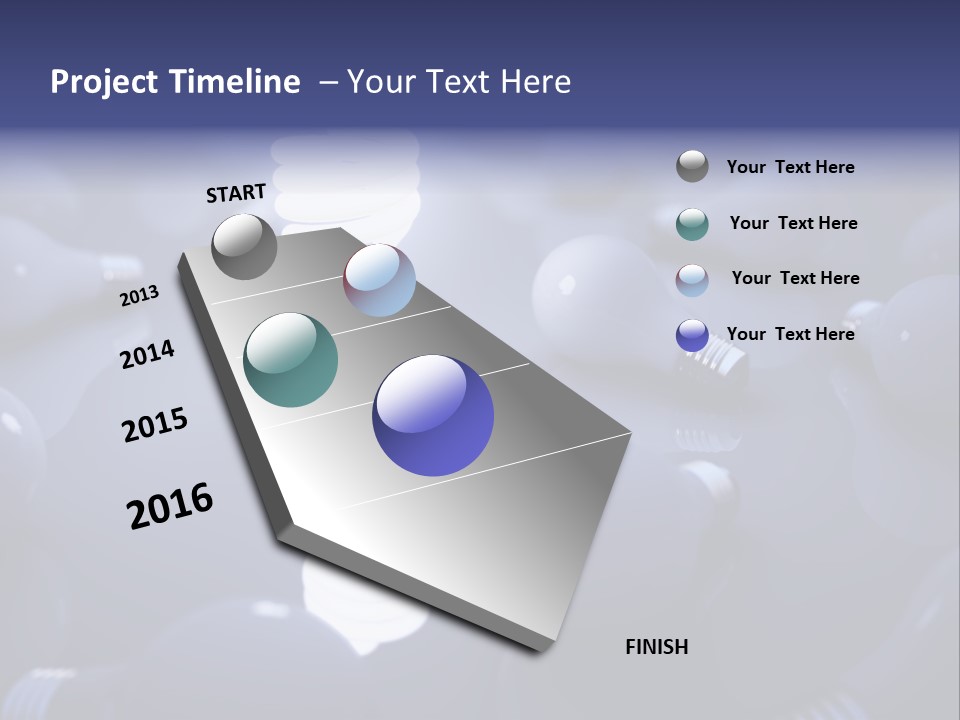 Project Timeline – Your Text Here

START

2013

2014

2015

2016

FINISH

Your Text Here

Your Text Here

Your Text Here

Your Text Here